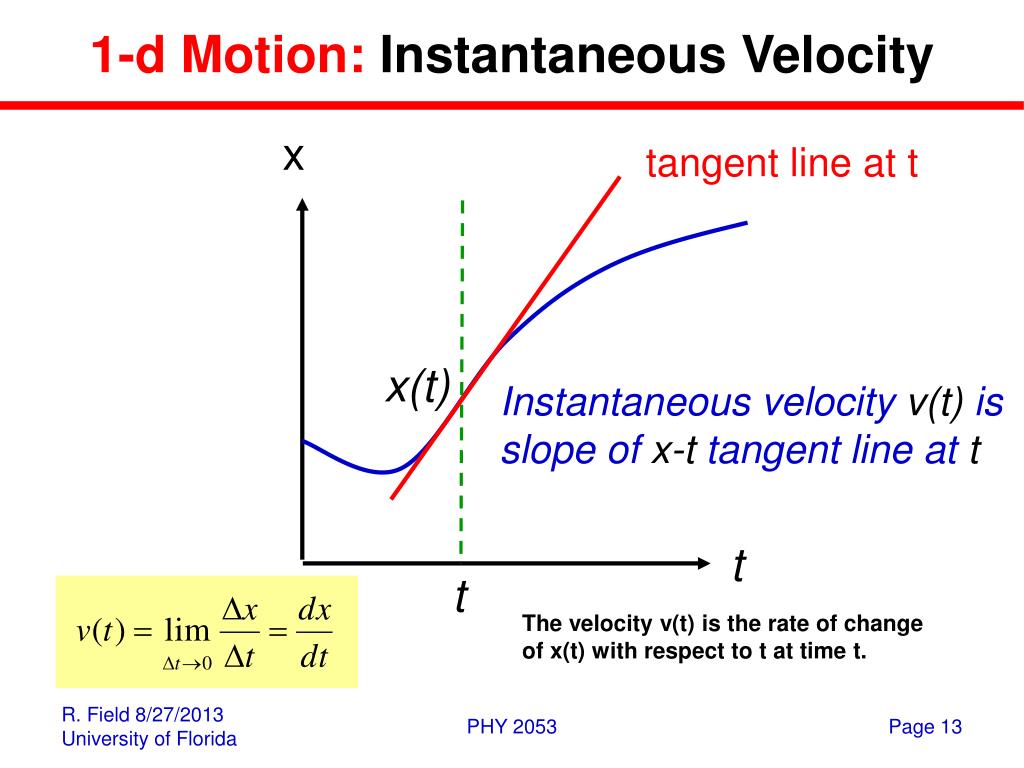 1-d Motion: Instantaneous Velocity

x

tangent line at t

x(t)

Instantaneous velocity v(t) is slope of x-t tangent line at t

t

t

$v(t) = \lim_{\Delta t \to 0} \frac{\Delta x}{\Delta t} = \frac{dx}{dt}$

The velocity v(t) is the rate of change of x(t) with respect to t at time t.

R. Field 8/27/2013
University of Florida

PHY 2053

Page 13